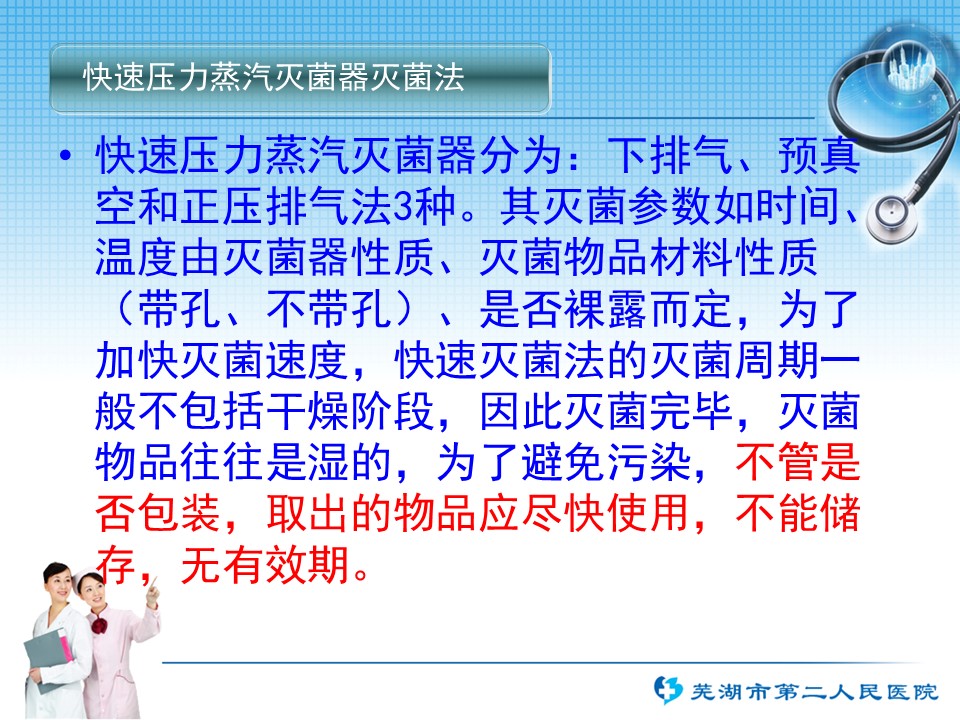 快速压力蒸汽灭菌器灭菌法

• 快速压力蒸汽灭菌器分为：下排气、预真空和正压排气法3种。其灭菌参数如时间、温度由灭菌器性质、灭菌物品材料性质（带孔、不带孔）、是否裸露而定，为了加快灭菌速度，快速灭菌法的灭菌周期一般不包括干燥阶段，因此灭菌完毕，灭菌物品往往是湿的，为了避免污染，不管是否包装，取出的物品应尽快使用，不能储存，无有效期。

芜湖市第二人民医院